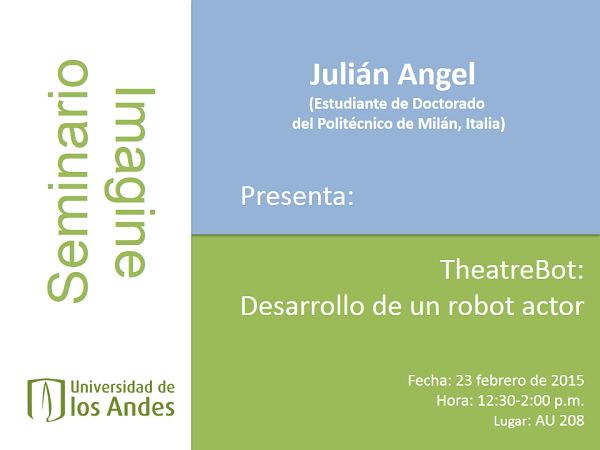 Seminario
Imagine

Universidad de
los Andes

Julián Angel
(Estudiante de Doctorado del Politécnico de Milán, Italia)

Presenta:

TheatreBot:
Desarrollo de un robot actor

Fecha: 23 febrero de 2015
Hora: 12:30-2:00 p.m.
Lugar: AU 208